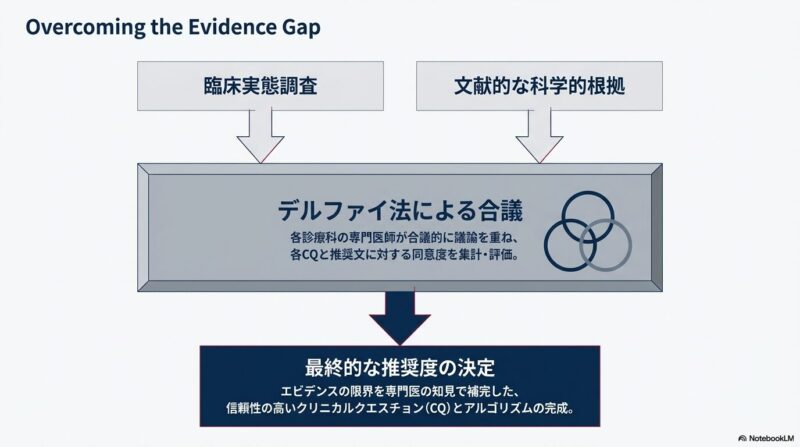 Overcoming the Evidence Gap

臨床実態調査

文献的な科学的根拠

デルファイ法による合議

各診療科の専門医師が合議的に議論を重ね、各CQと推奨文に対する同意度を集計・評価。

最終的な推奨度の決定

エビデンスの限界を専門医の知見で補完した、信頼性の高いクリニカルクエスチョン(CQ)とアルゴリズムの完成。

NotebookLM